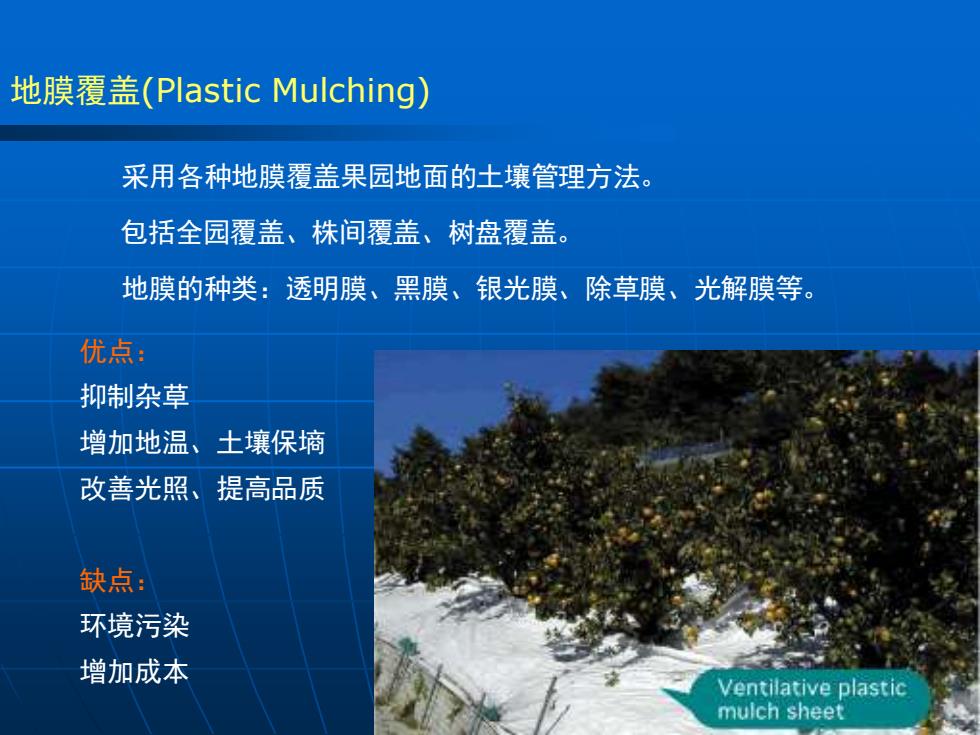 地膜覆盖(Plastic Mulching)

采用各种地膜覆盖果园地面的土壤管理方法。

包括全园覆盖、株间覆盖、树盘覆盖。

地膜的种类：透明膜、黑膜、银光膜、除草膜、光解膜等。

优点：
抑制杂草
增加地温、土壤保墒
改善光照、提高品质

缺点：
环境污染
增加成本

Ventilative plastic mulch sheet